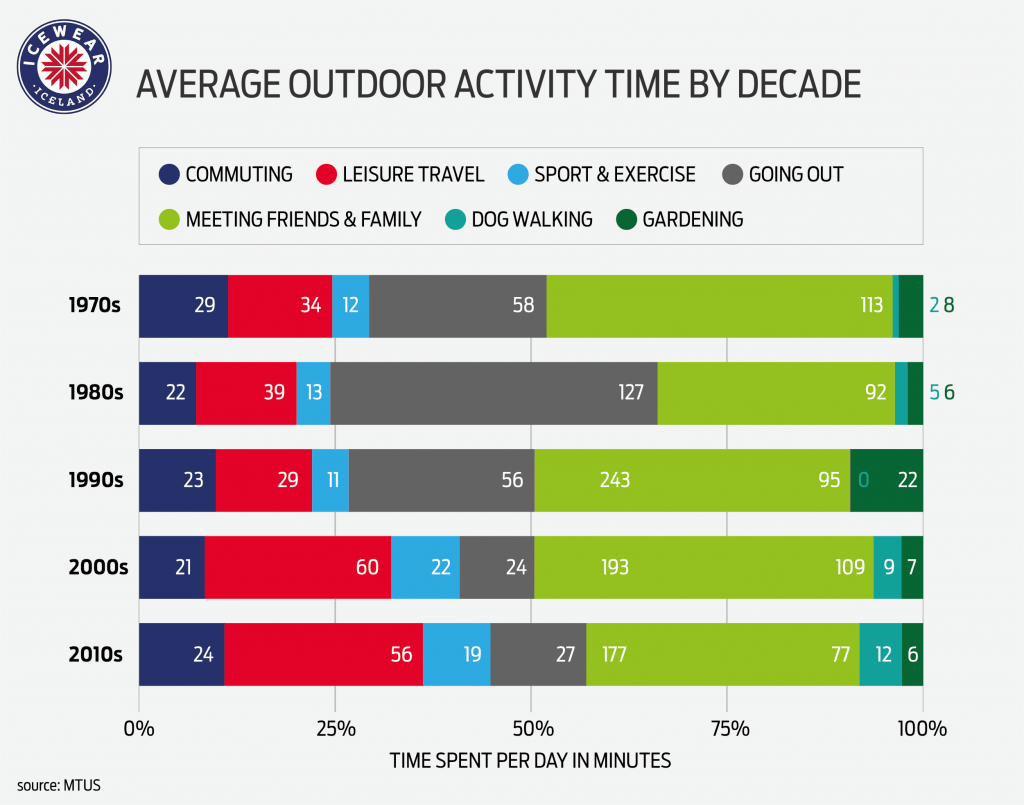 ICEWEAR ICELAND

AVERAGE OUTDOOR ACTIVITY TIME BY DECADE

COMMUTING
LEISURE TRAVEL
SPORT & EXERCISE
GOING OUT
MEETING FRIENDS & FAMILY
DOG WALKING
GARDENING

1970s 29 34 12 58 113 2 8
1980s 22 39 13 127 92 5 6
1990s 23 29 11 56 243 95 0 22
2000s 21 60 22 24 193 109 9 7
2010s 24 56 19 27 177 77 12 6

0% 25% 50% 75% 100%

TIME SPENT PER DAY IN MINUTES

source: MTUS